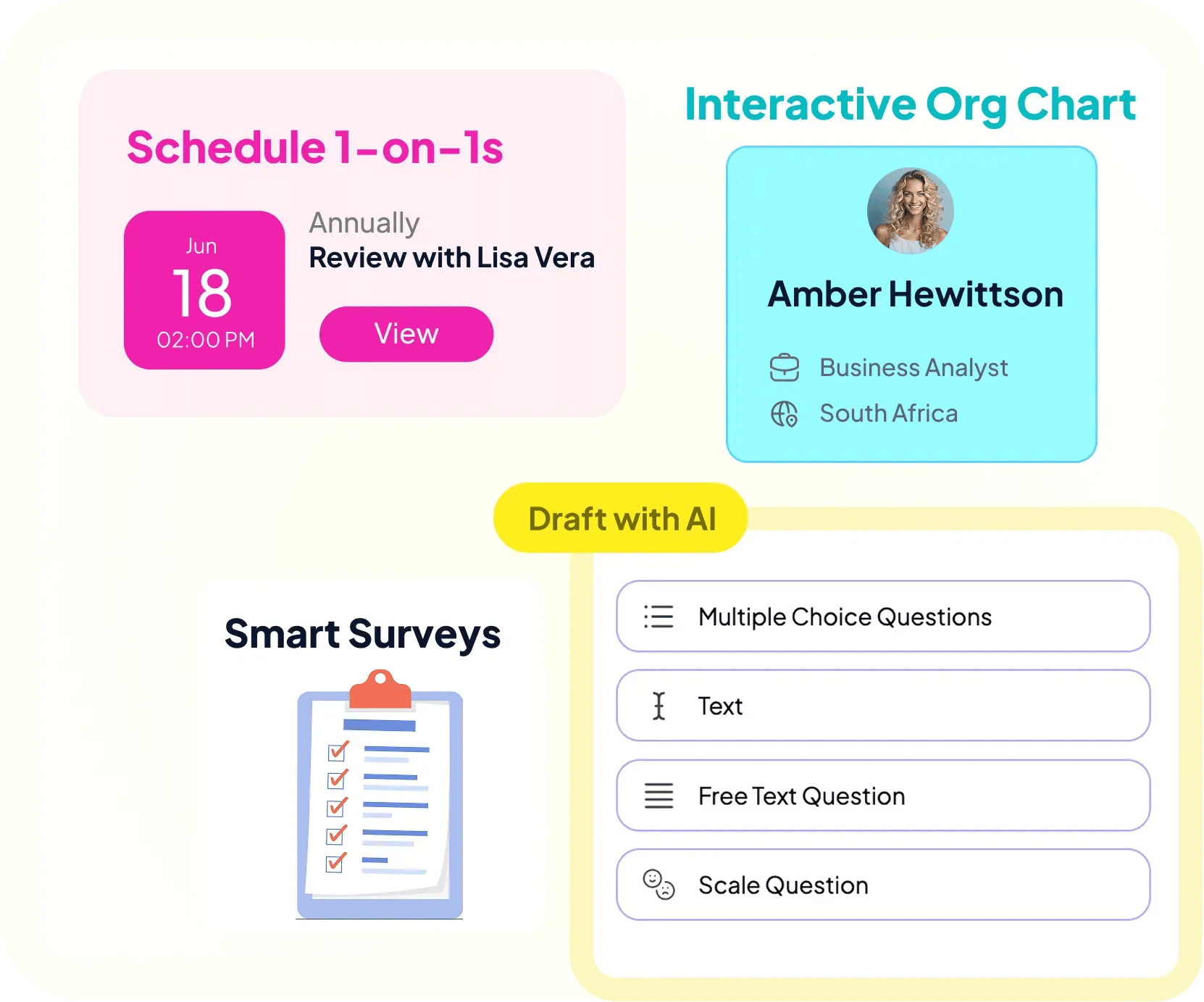 Schedule 1-on-1s

Jun
18
02:00 PM

Annually
Review with Lisa Vera

View

Interactive Org Chart

Amber Hewittson

Business Analyst
South Africa

Draft with AI

Smart Surveys

Multiple Choice Questions

Text

Free Text Question

Scale Question